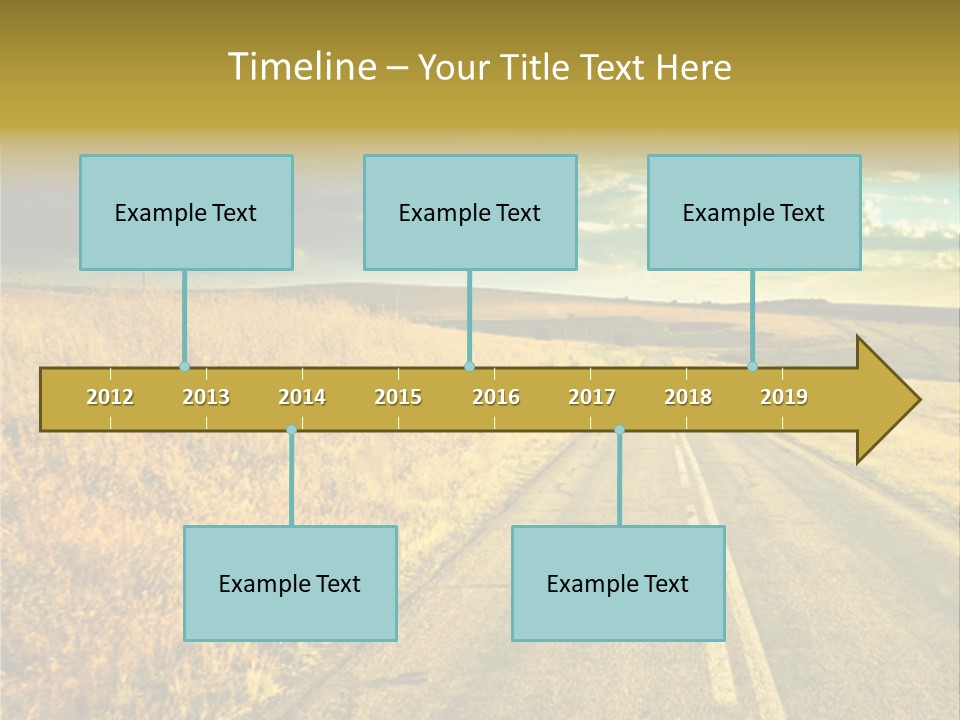 Timeline – Your Title Text Here

Example Text

Example Text

Example Text

2012 2013 2014 2015 2016 2017 2018 2019

Example Text

Example Text